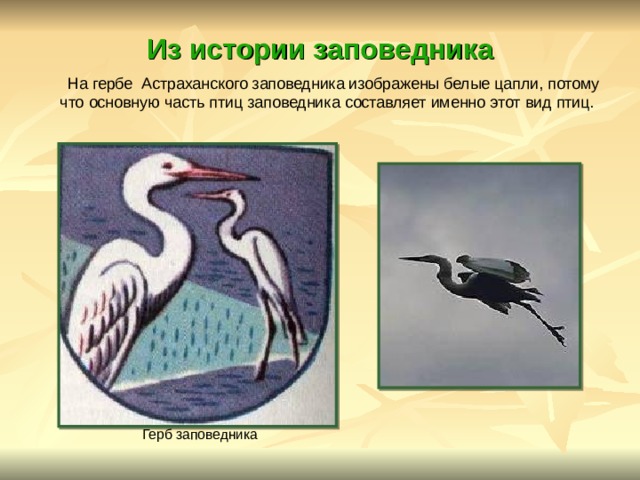 Из истории заповедника

На гербе Астраханского заповедника изображены белые цапли, потому что основную часть птиц заповедника составляет именно этот вид птиц.

Герб заповедника